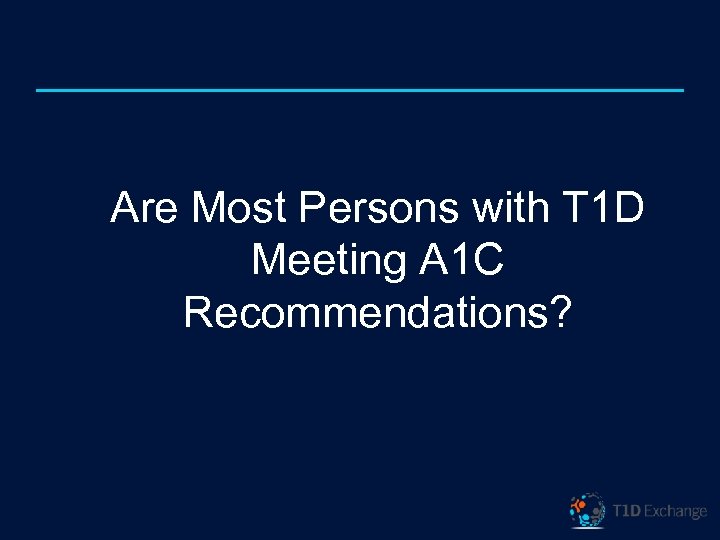 Are Most Persons with T1D Meeting A1C Recommendations?

T1D Exchange